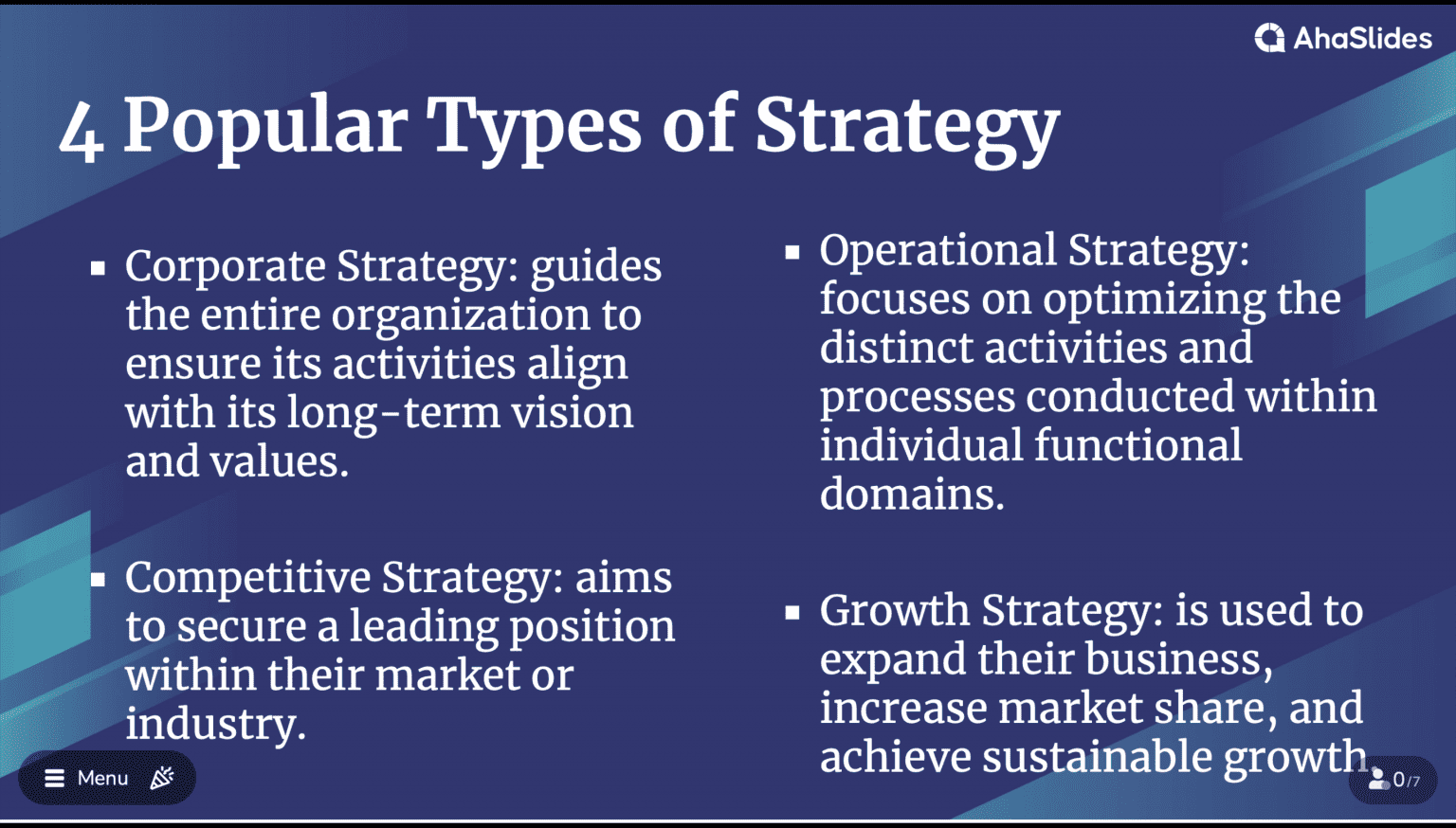 AhaSlides

4 Popular Types of Strategy

▪ Corporate Strategy: guides the entire organization to ensure its activities align with its long-term vision and values.

▪ Competitive Strategy: aims to secure a leading position within their market or industry.

▪ Operational Strategy: focuses on optimizing the distinct activities and processes conducted within individual functional domains.

▪ Growth Strategy: is used to expand their business, increase market share, and achieve sustainable growth.

Menu

0/7